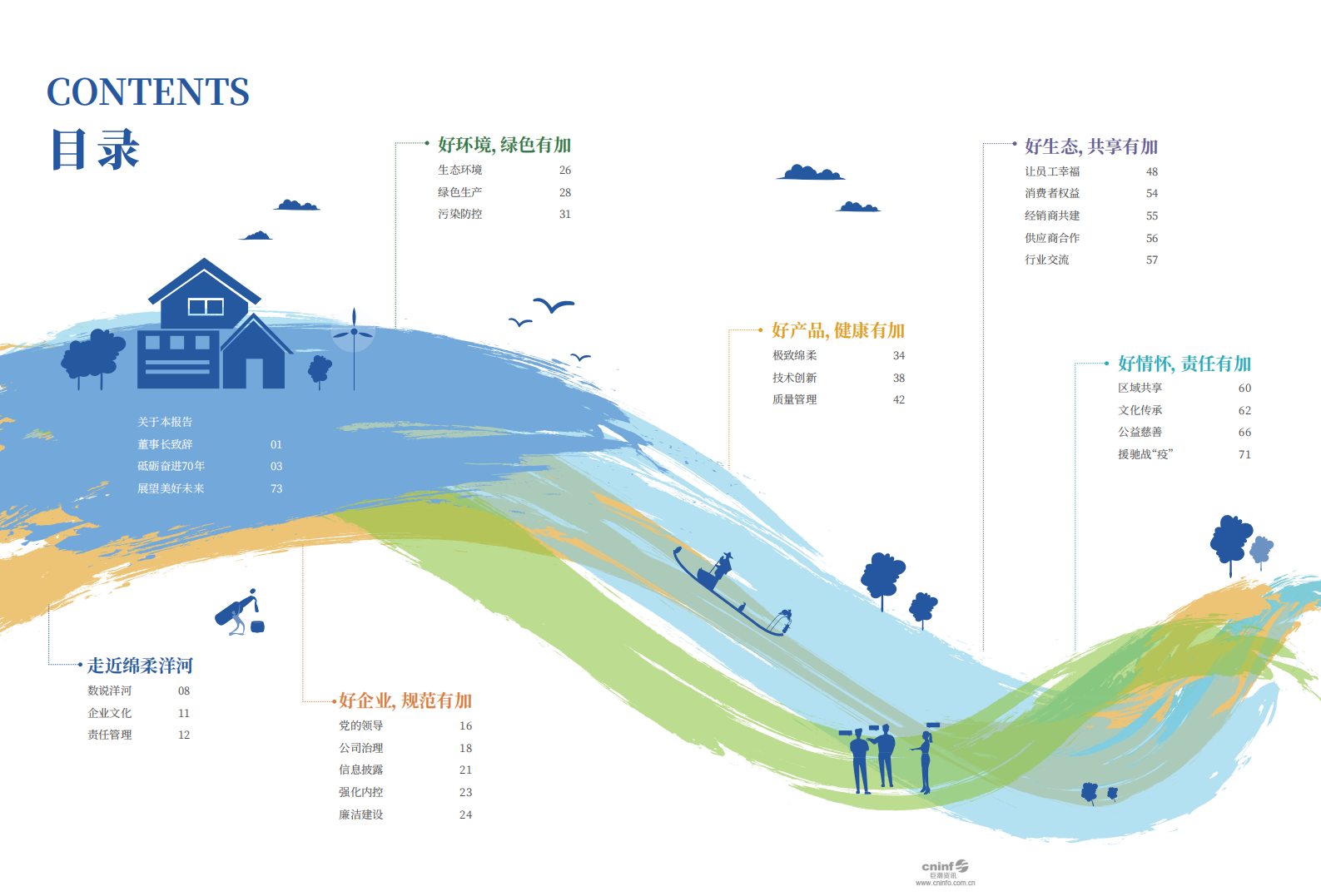 CONTENTS
目录

关于本报告
董事长致辞 01
砥砺奋进70年 03
展望美好未来 73

走近绵柔洋河
数说洋河 08
企业文化 11
责任管理 12

好企业, 规范有加
党的领导 16
公司治理 18
信息披露 21
强化内控 23
廉洁建设 24

好环境, 绿色有加
生态环境 26
绿色生产 28
污染防控 31

好产品, 健康有加
极致绵柔 34
技术创新 38
质量管理 42

好生态, 共享有加
让员工幸福 48
消费者权益 54
经销商共建 55
供应商合作 56
行业交流 57

好情怀, 责任有加
区域共享 60
文化传承 62
公益慈善 66
援驰战“疫” 71

cninf 巨潮资讯 www.cninfo.com.cn